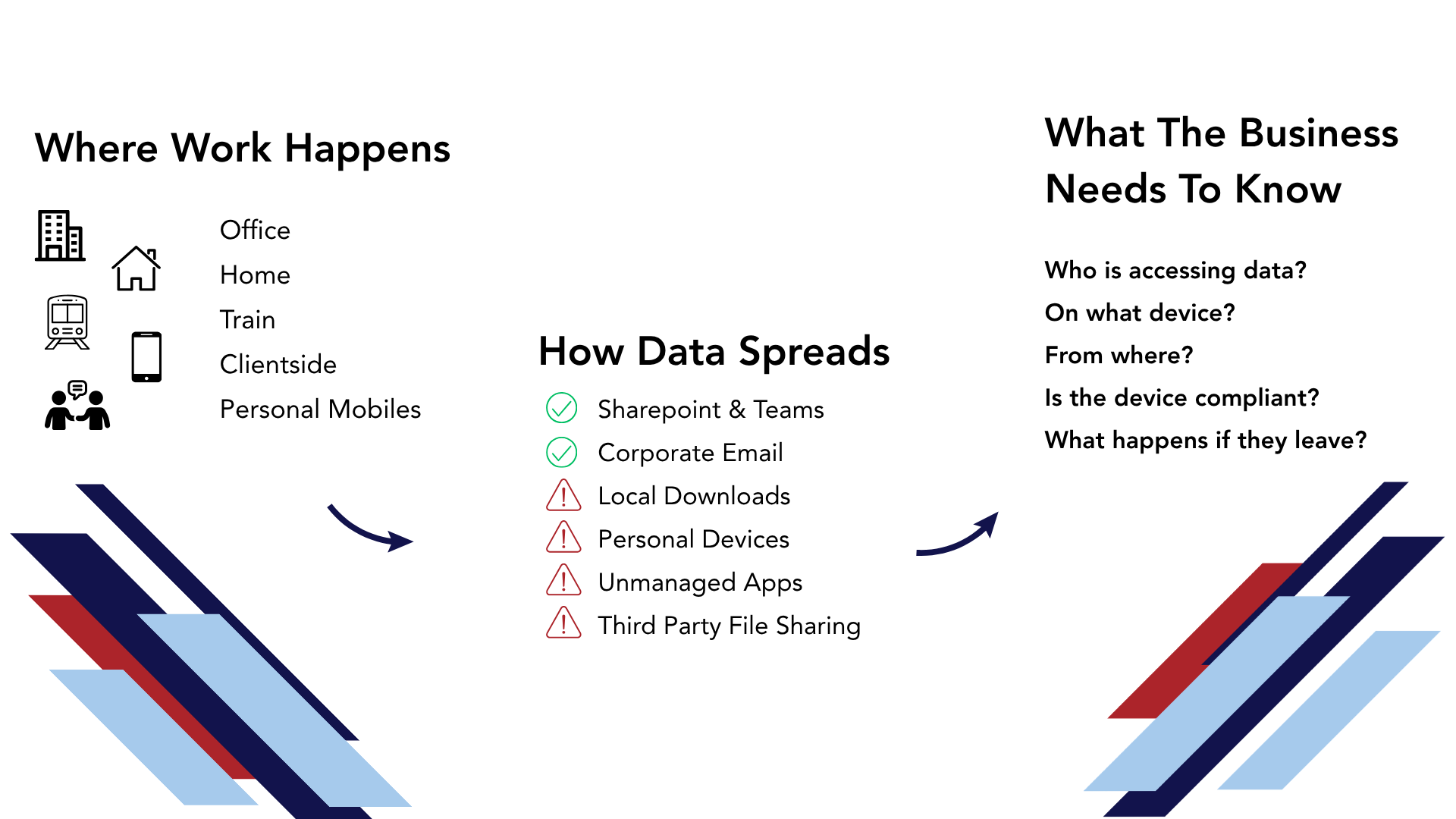 Where Work Happens

Office
Home
Train
Clientside
Personal Mobiles

How Data Spreads

Sharepoint & Teams
Corporate Email
Local Downloads
Personal Devices
Unmanaged Apps
Third Party File Sharing

What The Business Needs To Know

Who is accessing data?
On what device?
From where?
Is the device compliant?
What happens if they leave?